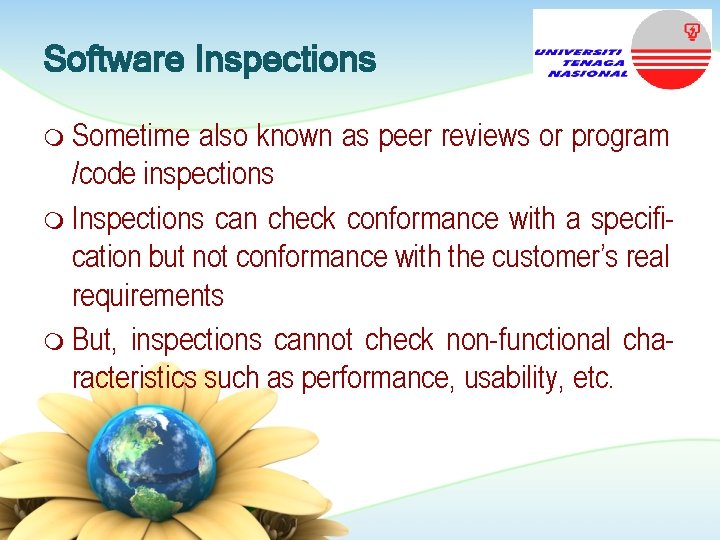 Software Inspections

UNIVERSITI TENAGA NASIONAL

Sometime also known as peer reviews or program /code inspections

Inspections can check conformance with a specification but not conformance with the customer's real requirements

But, inspections cannot check non-functional characteristics such as performance, usability, etc.